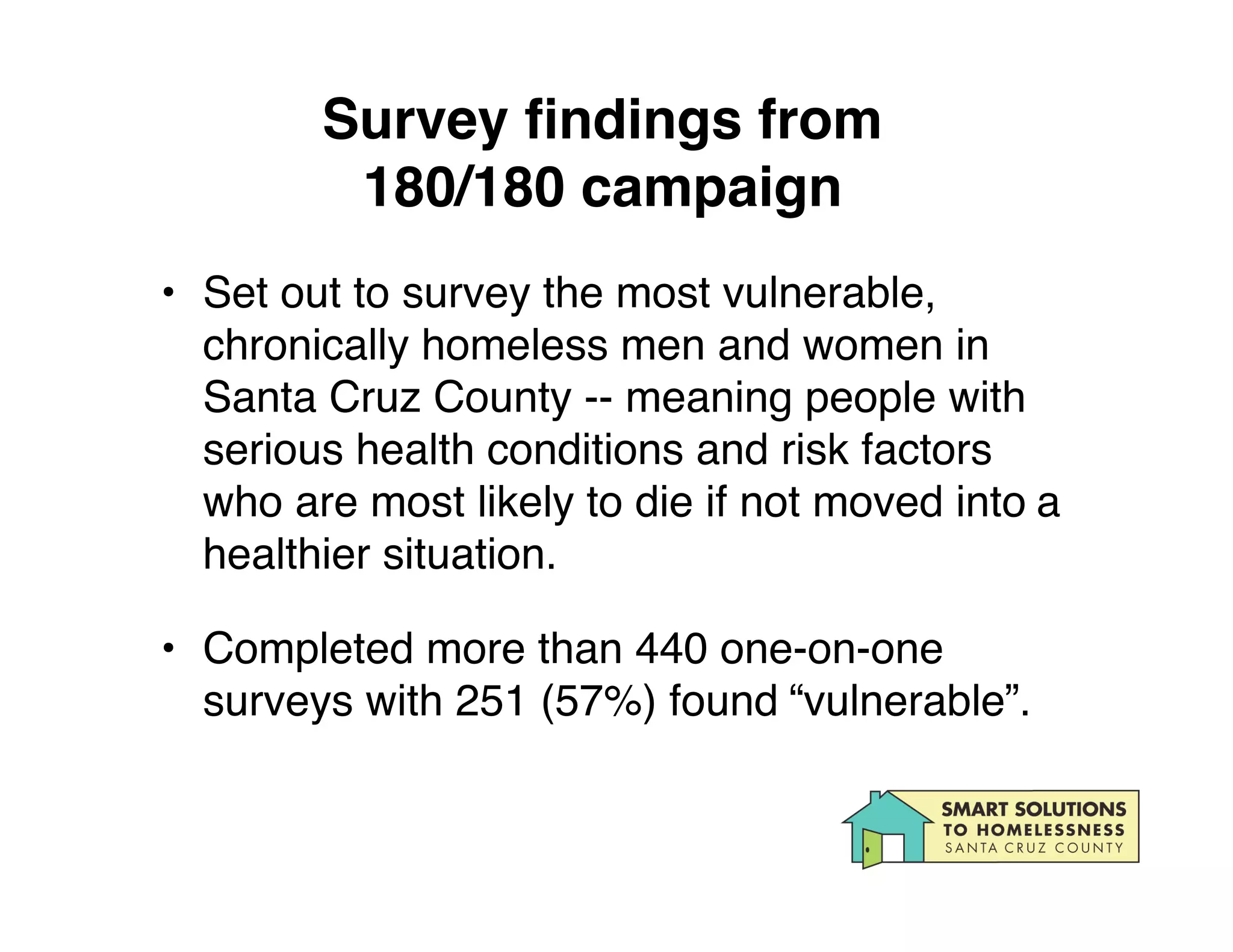 Survey findings from 180/180 campaign

• Set out to survey the most vulnerable, chronically homeless men and women in Santa Cruz County -- meaning people with serious health conditions and risk factors who are most likely to die if not moved into a healthier situation.

• Completed more than 440 one-on-one surveys with 251 (57%) found “vulnerable”.

SMART SOLUTIONS
TO HOMELESSNESS
SANTA CRUZ COUNTY